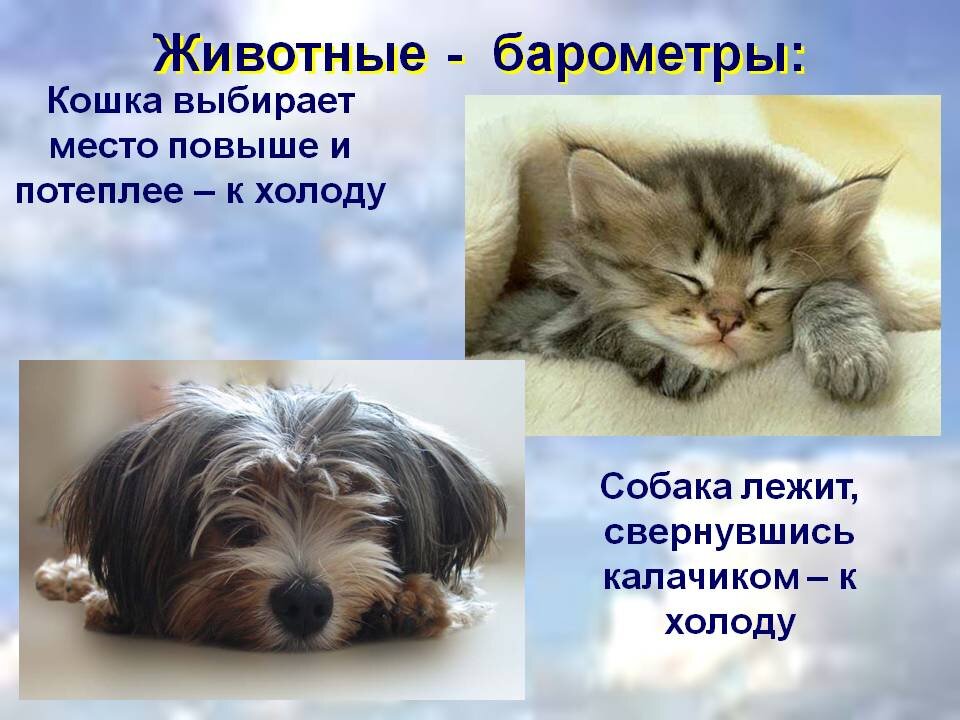 Животные - барометры:

Кошка выбирает место повыше и потеплее – к холоду

Собака лежит, свернувшись калачиком – к холоду